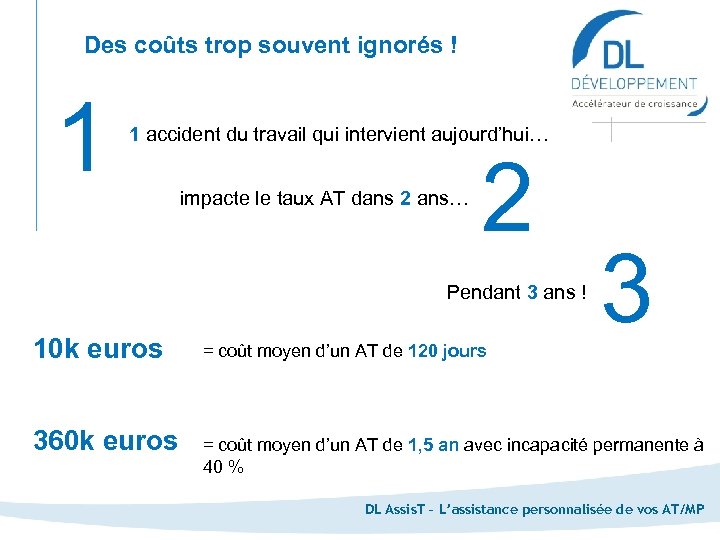 Des coûts trop souvent ignorés !

DL
DÉVELOPPEMENT
Accélérateur de croissance

1

1 accident du travail qui intervient aujourd'hui…

impacte le taux AT dans 2 ans…

2

Pendant 3 ans !

3

10k euros = coût moyen d'un AT de 120 jours

360k euros = coût moyen d'un AT de 1,5 an avec incapacité permanente à 40 %

DL AssisT – L'assistance personnalisée de vos AT/MP